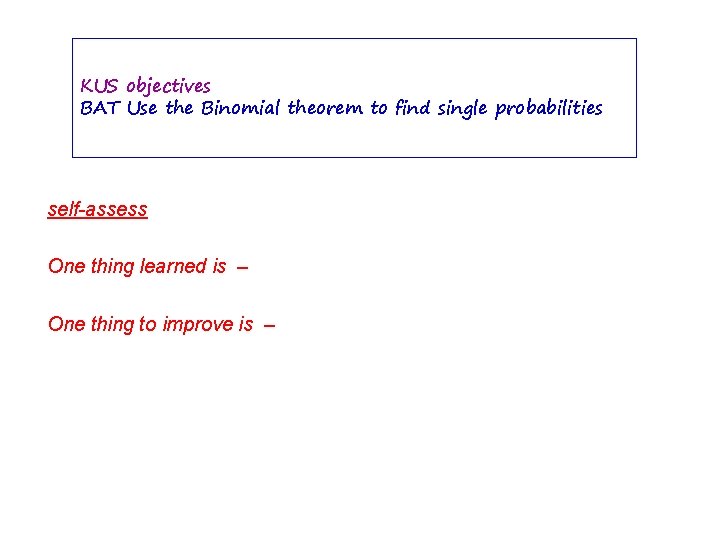 KUS objectives
BAT Use the Binomial theorem to find single probabilities

self-assess

One thing learned is –

One thing to improve is –